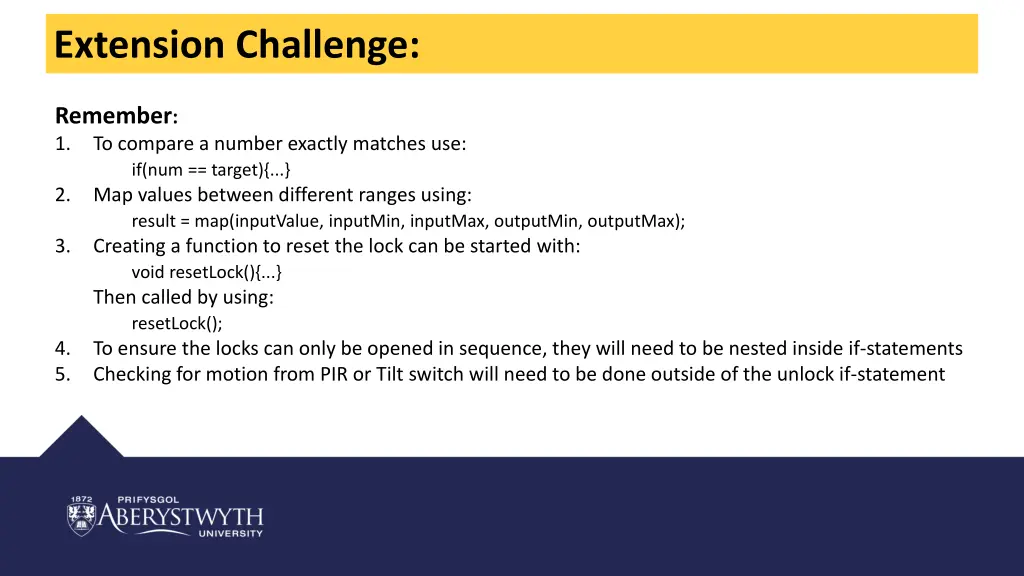 Extension Challenge:

Remember:
1. To compare a number exactly matches use:
if(num == target){...}
2. Map values between different ranges using:
result = map(inputValue, inputMin, inputMax, outputMin, outputMax);
3. Creating a function to reset the lock can be started with:
void resetLock(){...}
Then called by using:
resetLock();
4. To ensure the locks can only be opened in sequence, they will need to be nested inside if-statements
5. Checking for motion from PIR or Tilt switch will need to be done outside of the unlock if-statement

1872 PRIFYSGOL ABERYSTWYTH UNIVERSITY